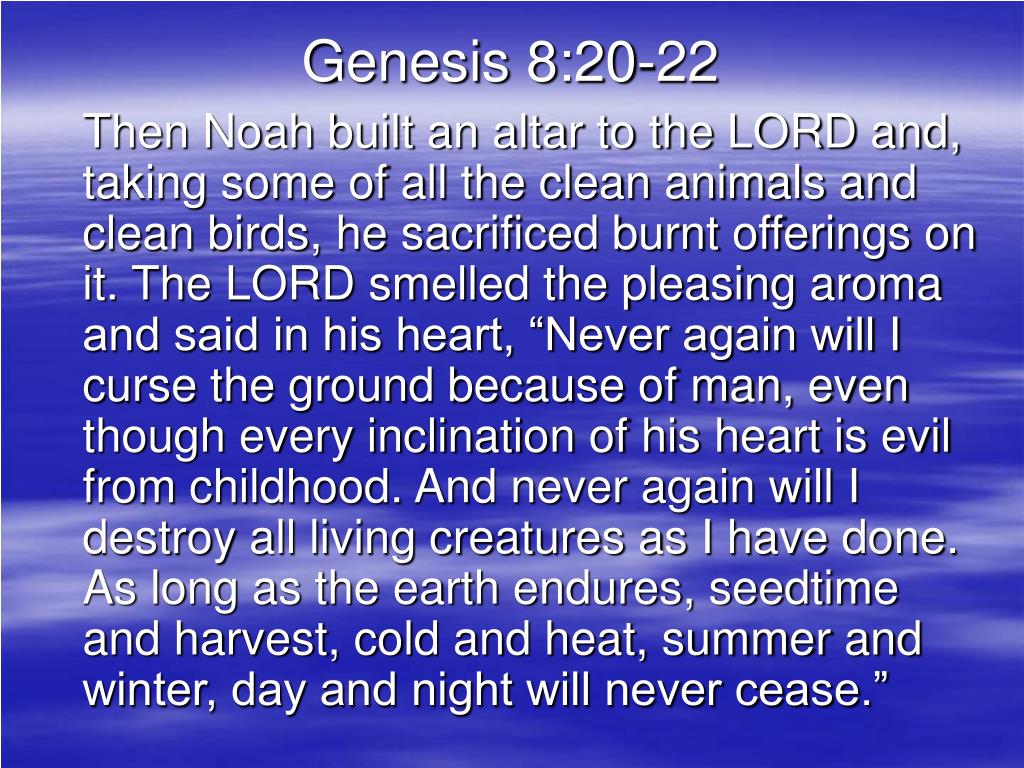 Genesis 8:20-22

Then Noah built an altar to the LORD and, taking some of all the clean animals and clean birds, he sacrificed burnt offerings on it. The LORD smelled the pleasing aroma and said in his heart, “Never again will I curse the ground because of man, even though every inclination of his heart is evil from childhood. And never again will I destroy all living creatures as I have done. As long as the earth endures, seedtime and harvest, cold and heat, summer and winter, day and night will never cease.”